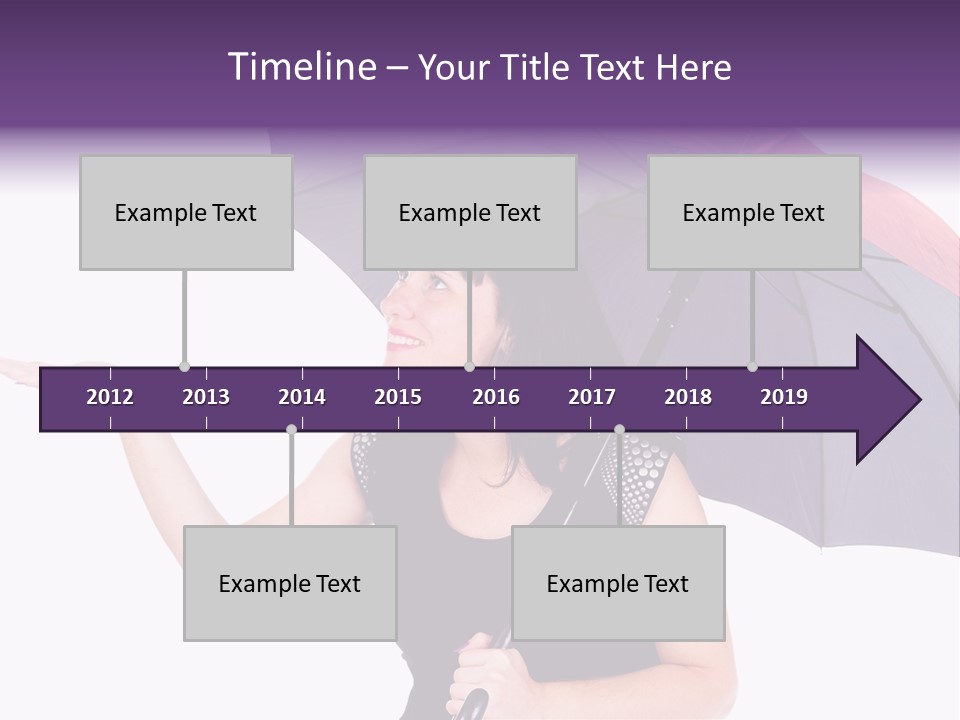 Timeline – Your Title Text Here

Example Text

Example Text

Example Text

2012 2013 2014 2015 2016 2017 2018 2019

Example Text

Example Text